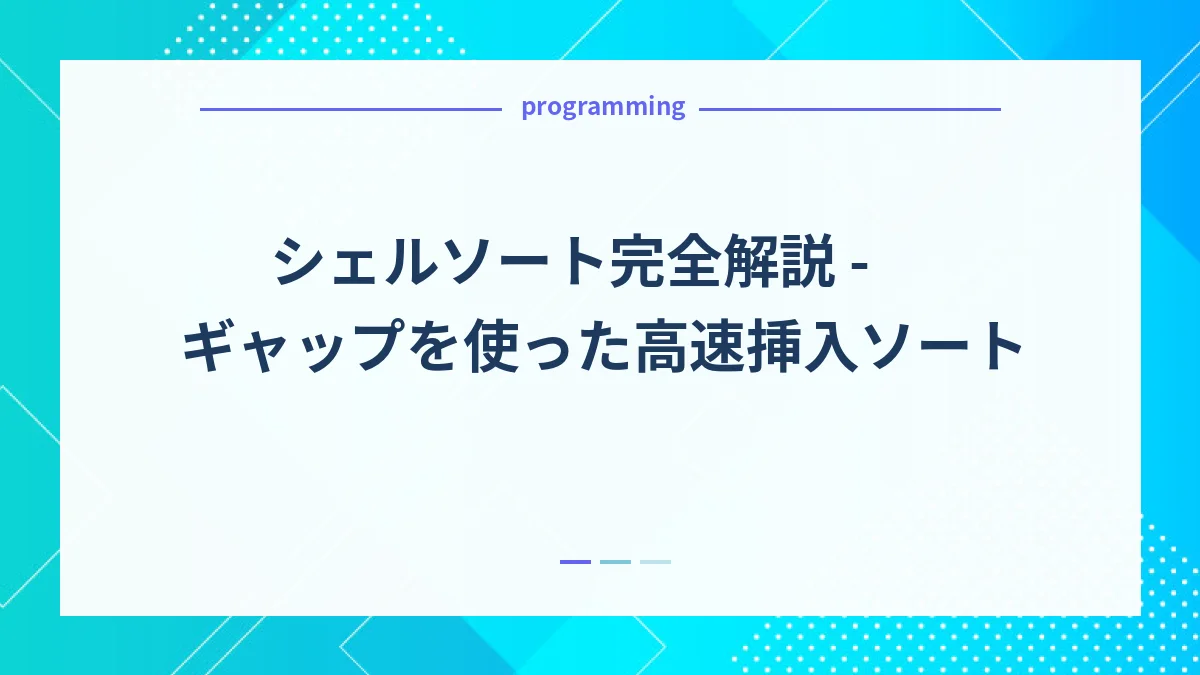 programming

シェルソート完全解説 -
ギャップを使った高速挿入ソート